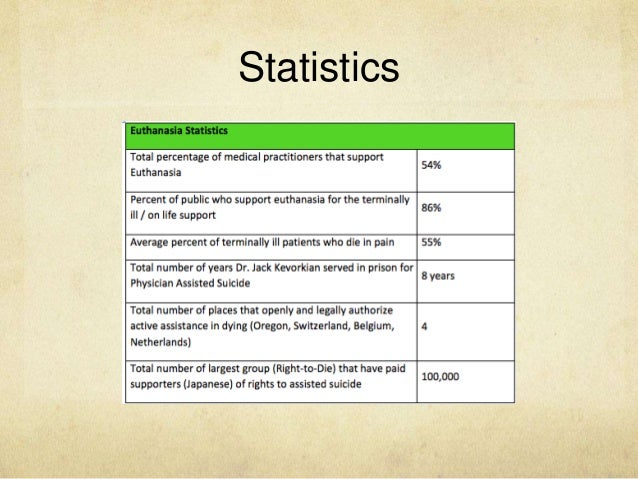 Statistics

| Euthanasia Statistics | |
|---|---|
| Total percentage of medical practitioners that support Euthanasia | 54% |
| Percent of public who support euthanasia for the terminally ill / on life support | 86% |
| Average percent of terminally ill patients who die in pain | 55% |
| Total number of years Dr. Jack Kevorkian served in prison for Physician Assisted Suicide | 8 years |
| Total number of places that openly and legally authorize active assistance in dying (Oregon, Switzerland, Belgium, Netherlands) | 4 |
| Total number of largest group (Right-to-Die) that have paid supporters (Japanese) of rights to assisted suicide | 100,000 |